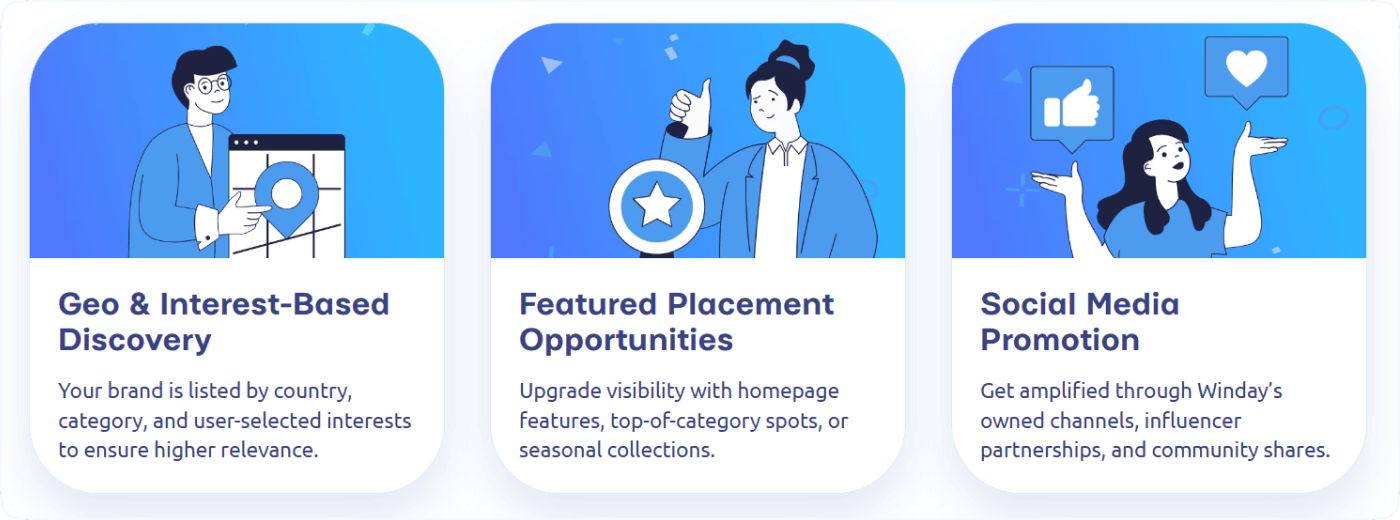 Geo & Interest-Based Discovery

Your brand is listed by country, category, and user-selected interests to ensure higher relevance.

Featured Placement Opportunities

Upgrade visibility with homepage features, top-of-category spots, or seasonal collections.

Social Media Promotion

Get amplified through Winday's owned channels, influencer partnerships, and community shares.